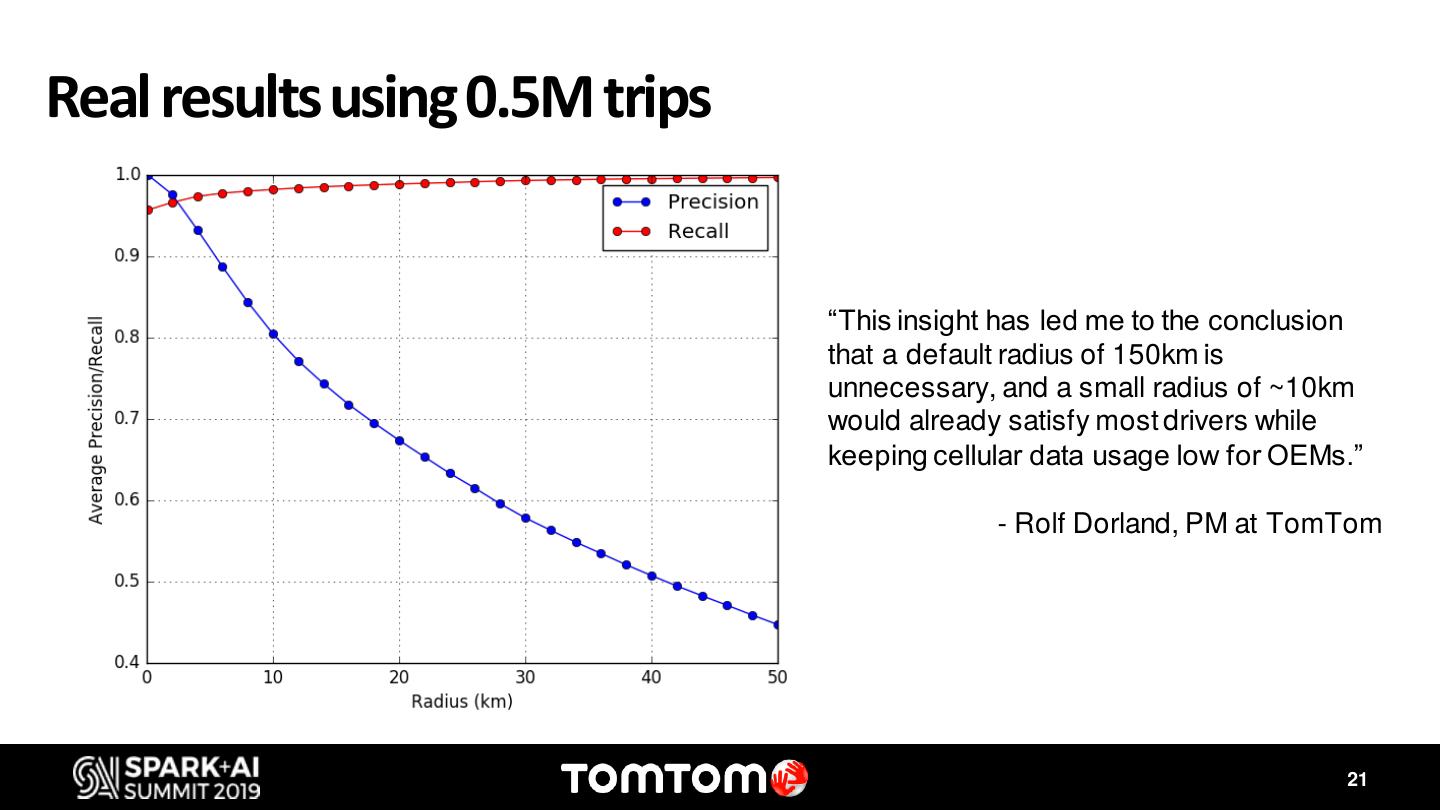 Real results using 0.5M trips

1.0
0.9
0.8
0.7
0.6
0.5
0.4
Average Precision/Recall
0
10
20
30
40
50
Radius (km)
Precision
Recall

“This insight has led me to the conclusion that a default radius of 150km is unnecessary, and a small radius of ~10km would already satisfy most drivers while keeping cellular data usage low for OEMs.”

- Rolf Dorland, PM at TomTom

SPARK+AI SUMMIT 2019

TOMTOM

21